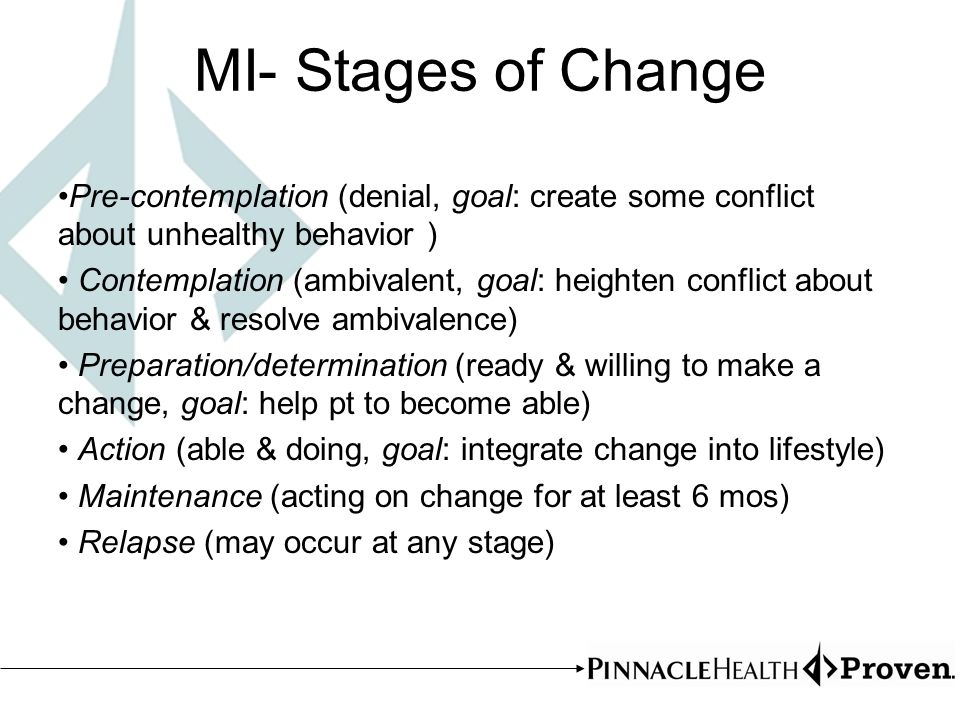 MI- Stages of Change

•Pre-contemplation (denial, goal: create some conflict about unhealthy behavior )

• Contemplation (ambivalent, goal: heighten conflict about behavior & resolve ambivalence)

• Preparation/determination (ready & willing to make a change, goal: help pt to become able)

• Action (able & doing, goal: integrate change into lifestyle)

• Maintenance (acting on change for at least 6 mos)

• Relapse (may occur at any stage)

PINNACLEHEALTH Proven.